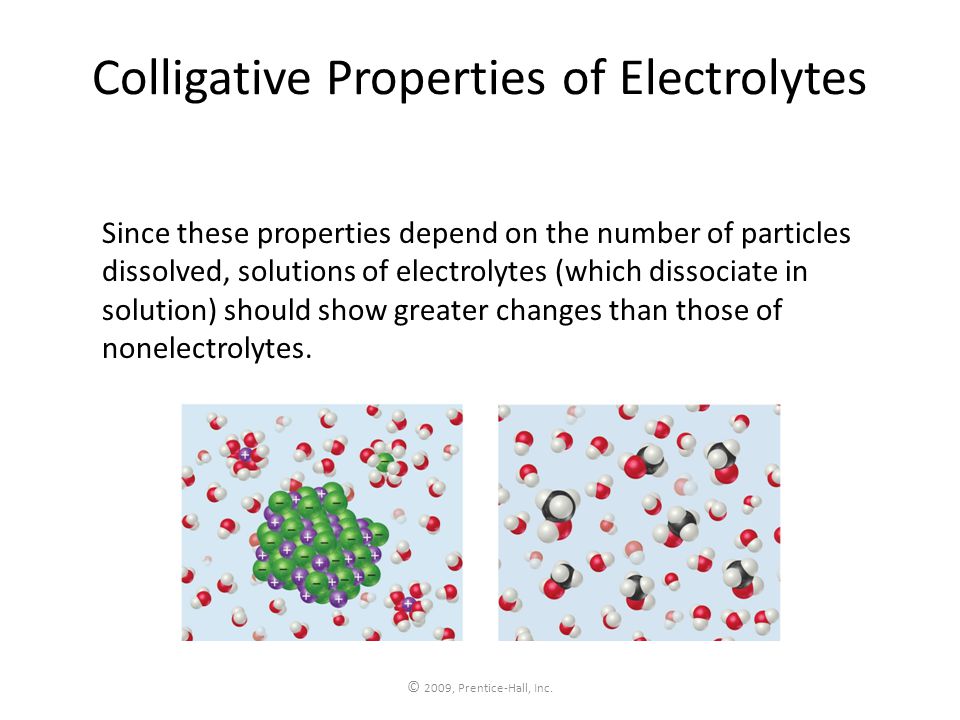 Colligative Properties of Electrolytes

Since these properties depend on the number of particles dissolved, solutions of electrolytes (which dissociate in solution) should show greater changes than those of nonelectrolytes.

© 2009, Prentice-Hall, Inc.